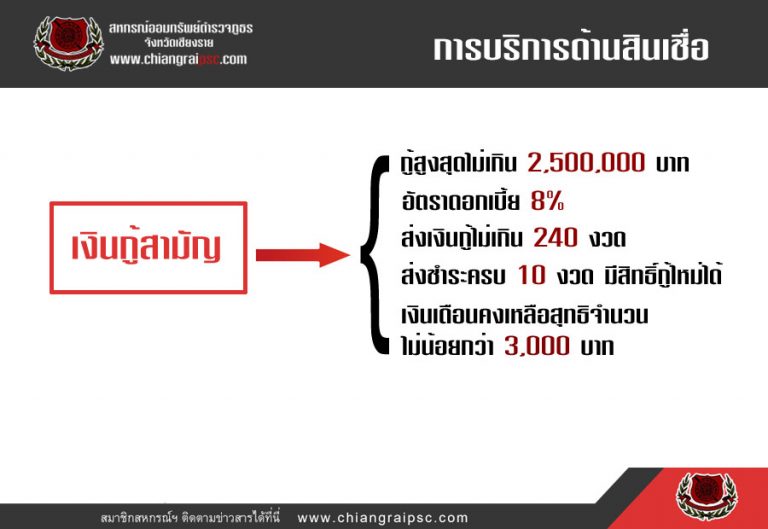 สหกรณ์ออมทรัพย์ตำรวจภูธร
จังหวัดเชียงราย
www.chiangraipsc.com

การบริการด้านสินเชื่อ

เงินกู้สามัญ

กู้สูงสุดไม่เกิน 2,500,000 บาท
อัตราดอกเบี้ย 8%
ส่งเงินกู้ไม่เกิน 240 งวด
ส่งชำระครบ 10 งวด มีสิทธิ์กู้ใหม่ได้
เงินเดือนคงเหลือสุทธิจำนวน
ไม่น้อยกว่า 3,000 บาท

สมาชิกสหกรณ์ฯ ติดตามข่าวสารได้ที่นี่ www.chiangraipsc.com